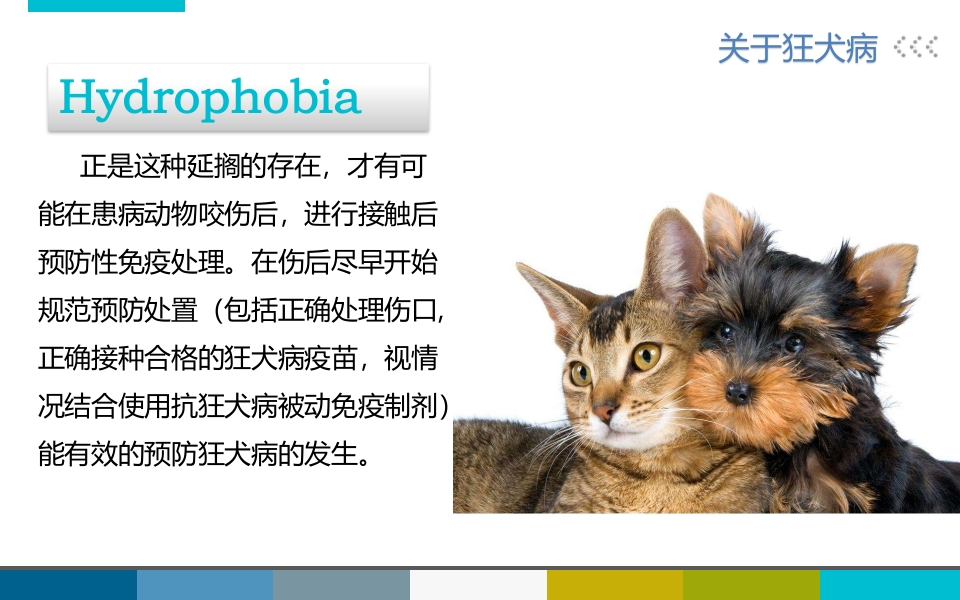 关于狂犬病

Hydrophobia

正是这种延搁的存在，才有可能在患病动物咬伤后，进行接触后预防性免疫处理。在伤后尽早开始规范预防处置（包括正确处理伤口，正确接种合格的狂犬病疫苗，视情况结合使用抗狂犬病被动免疫制剂）能有效的预防狂犬病的发生。